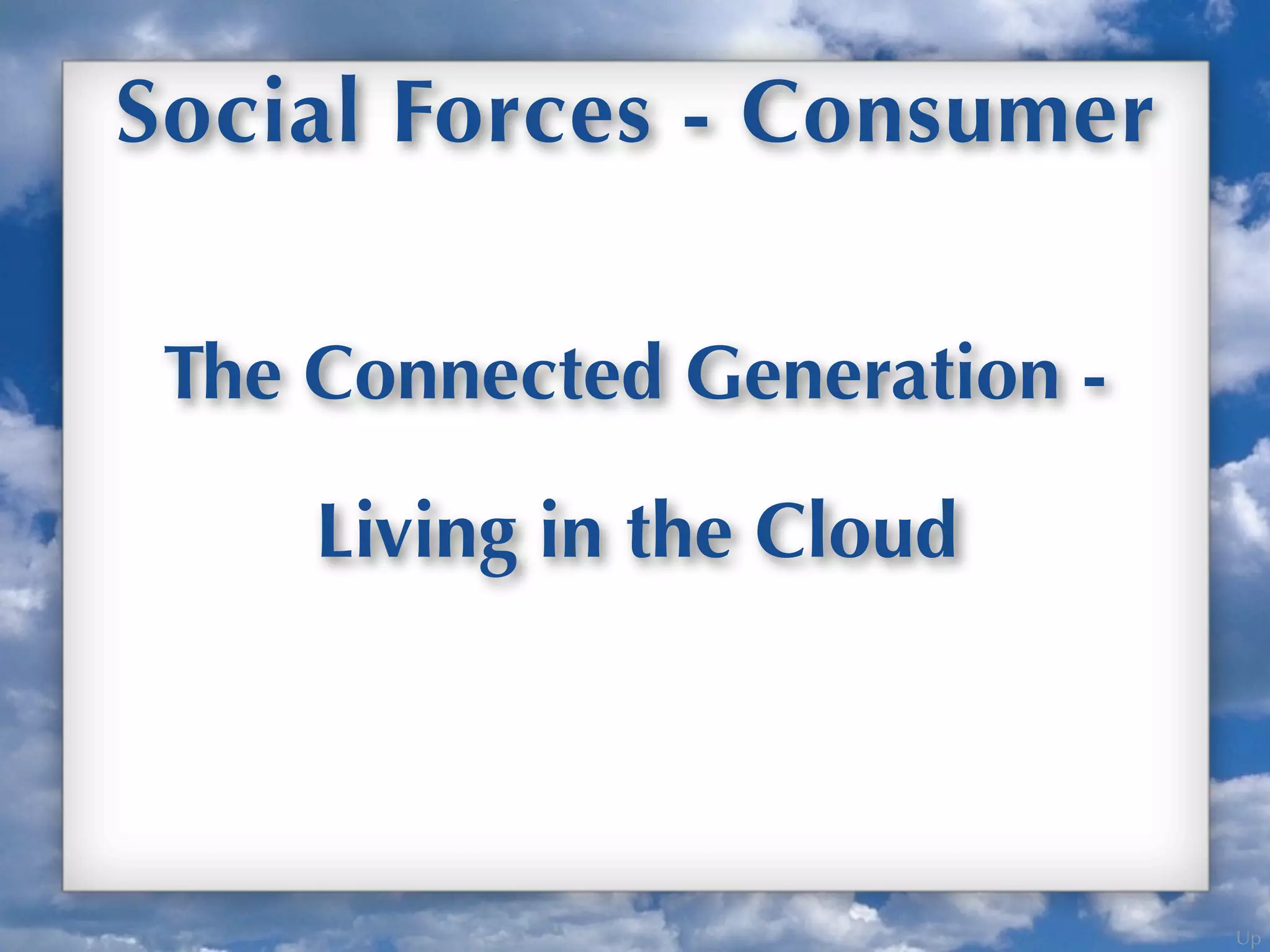 Social Forces - Consumer

The Connected Generation -

Living in the Cloud

Up